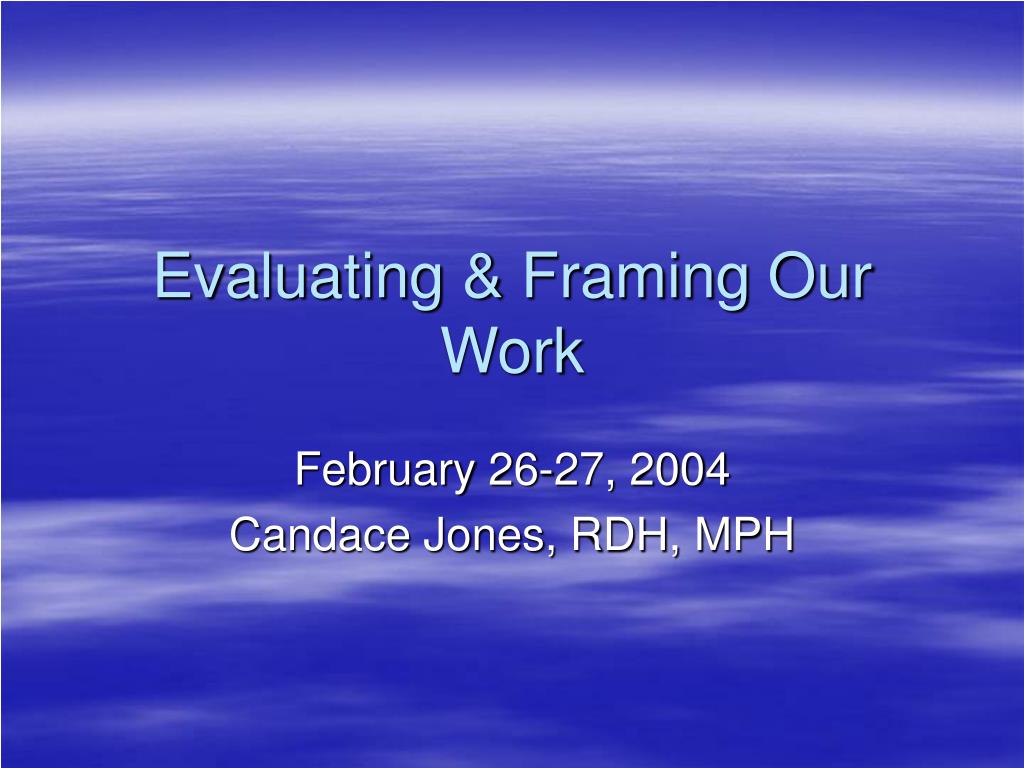 Evaluating & Framing Our Work

February 26-27, 2004
Candace Jones, RDH, MPH